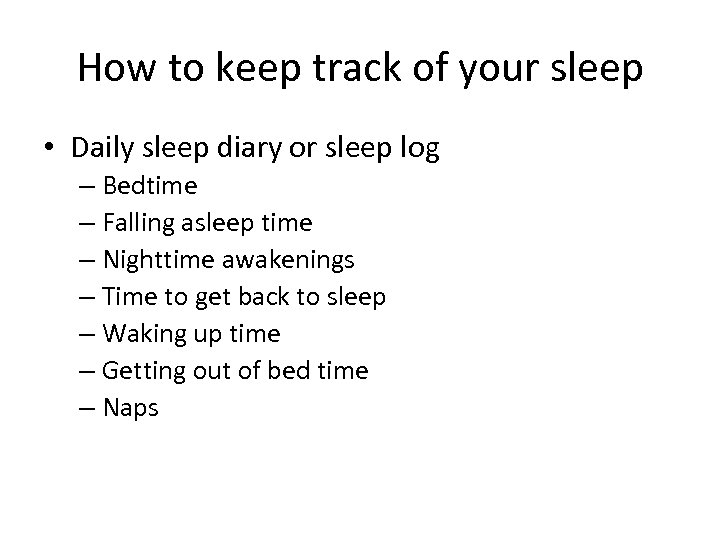 How to keep track of your sleep

• Daily sleep diary or sleep log
– Bedtime
– Falling asleep time
– Nighttime awakenings
– Time to get back to sleep
– Waking up time
– Getting out of bed time
– Naps